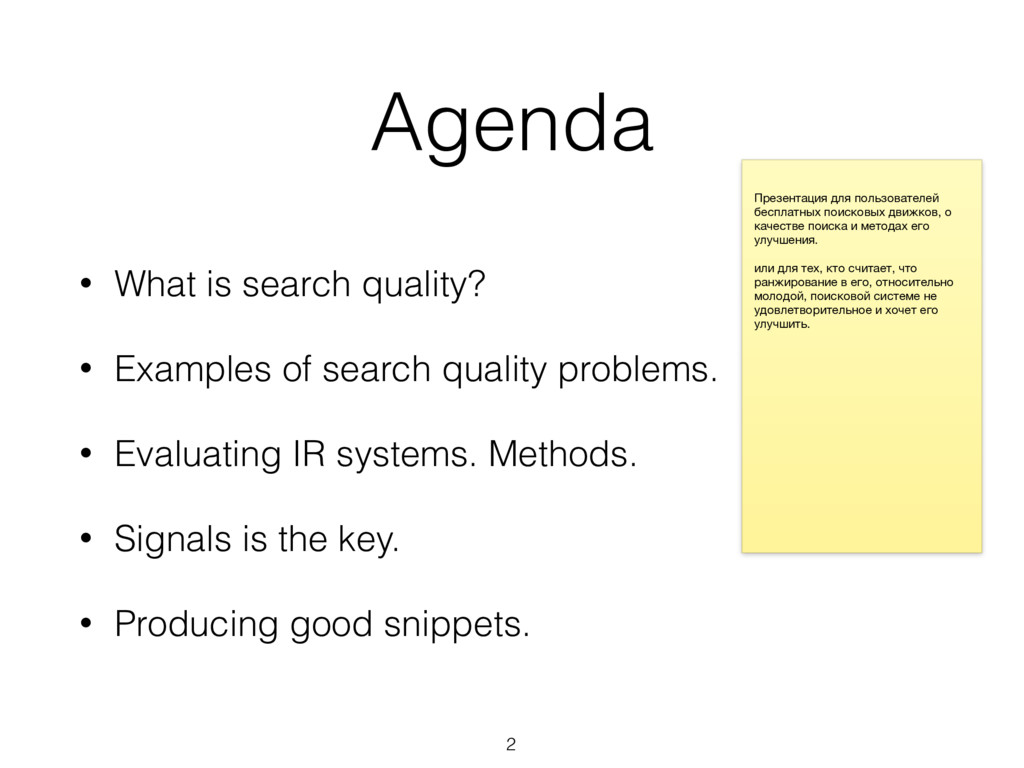 Agenda

• What is search quality?

• Examples of search quality problems.

• Evaluating IR systems. Methods.

• Signals is the key.

• Producing good snippets.

Презентация для пользователей бесплатных поисковых движков, о качестве поиска и методах его улучшения.

или для тех, кто считает, что ранжирование в его, относительно молодой, поисковой системе не удовлетворительное и хочет его улучшить.

2